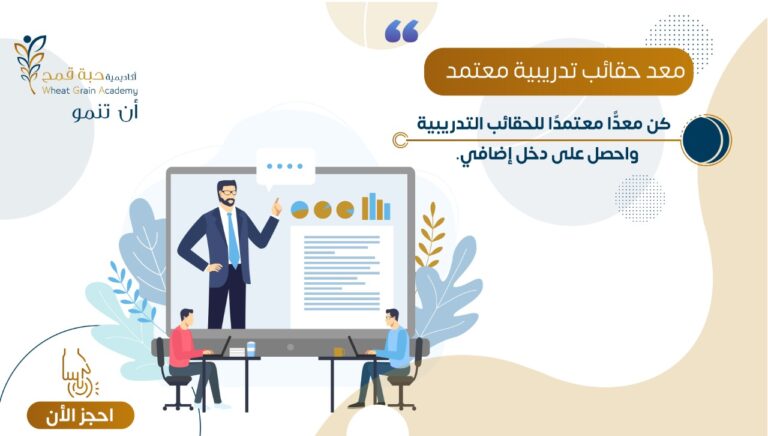 أكاديمية حبة قمح
Wheat Grain Academy
أن تنمو

معد حقائب تدريبية معتمد

كن معدًا معتمدًا للحقائب التدريبية واحصل على دخل إضافي.

احجز الأن